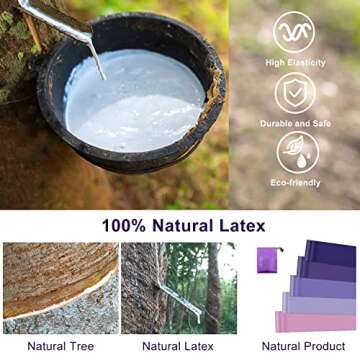 High Elasticity

Durable and Safe

Eco-friendly

100% Natural Latex

Natural Tree

Natural Latex

Natural Product